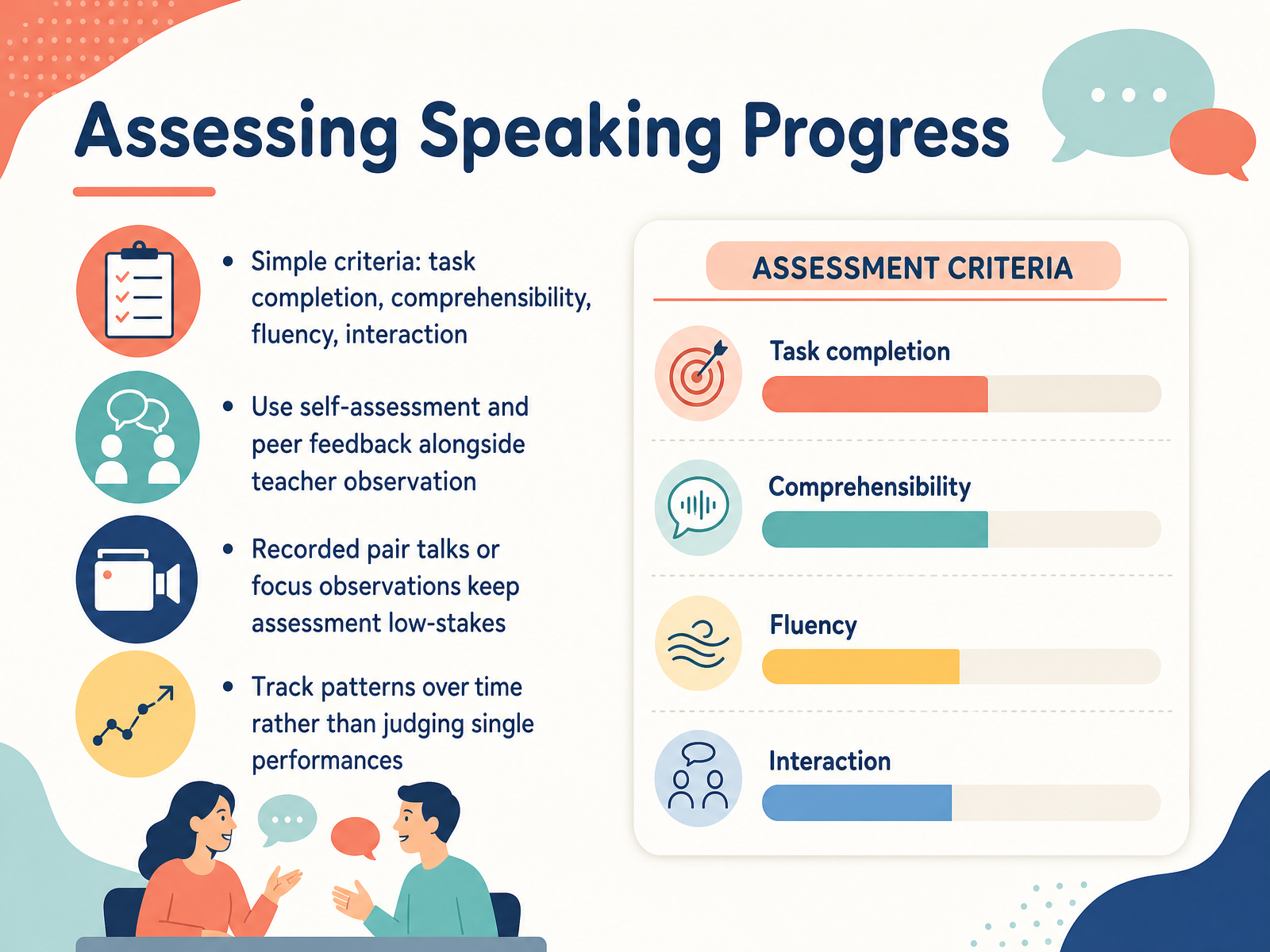 Assessing Speaking Progress

• Simple criteria: task completion, comprehensibility, fluency, interaction

• Use self-assessment and peer feedback alongside teacher observation

• Recorded pair talks or focus observations keep assessment low-stakes

• Track patterns over time rather than judging single performances

ASSESSMENT CRITERIA

Task completion

Comprehensibility

Fluency

Interaction